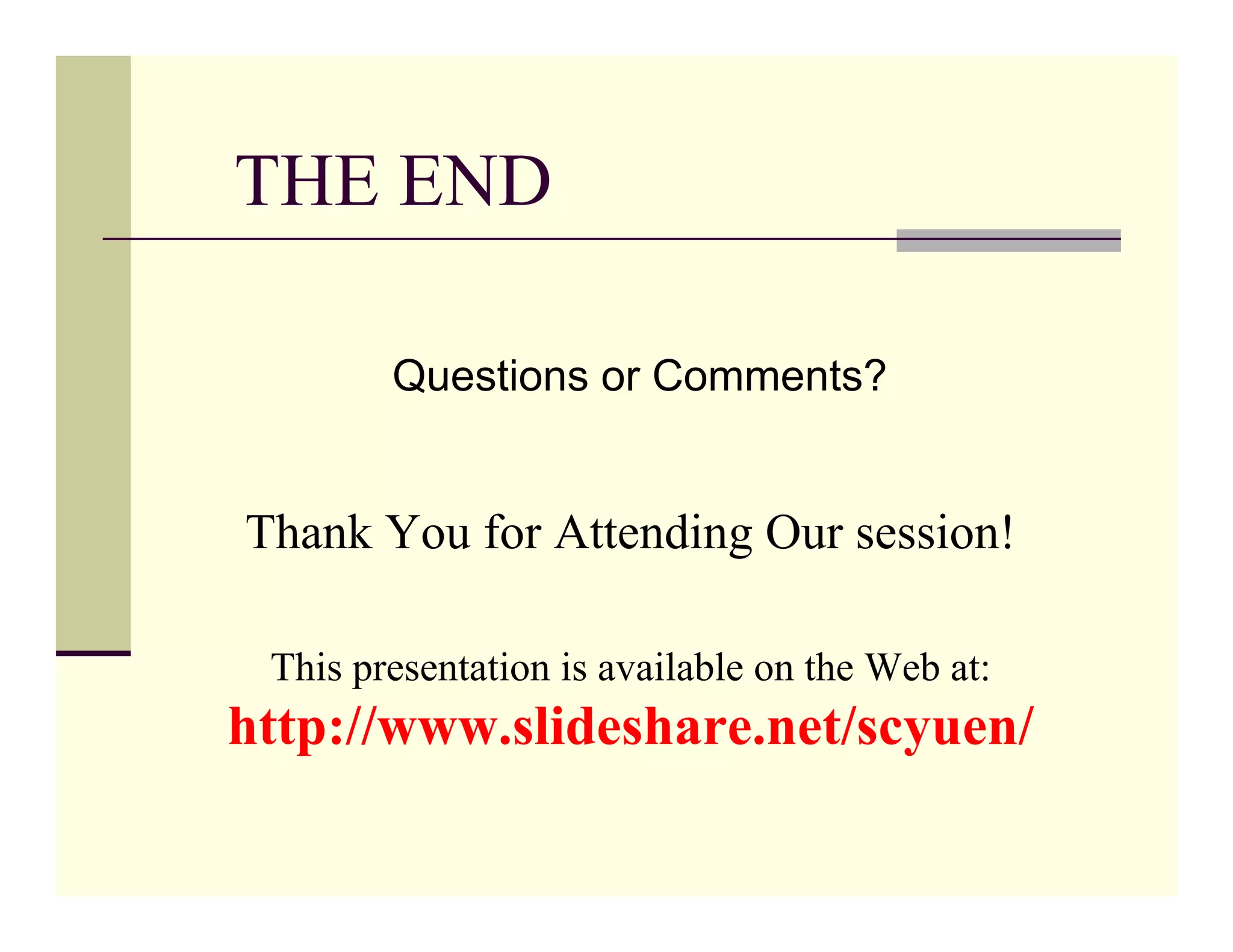 THE END

Questions or Comments?

Thank You for Attending Our session!

This presentation is available on the Web at:
http://www.slideshare.net/scyuen/